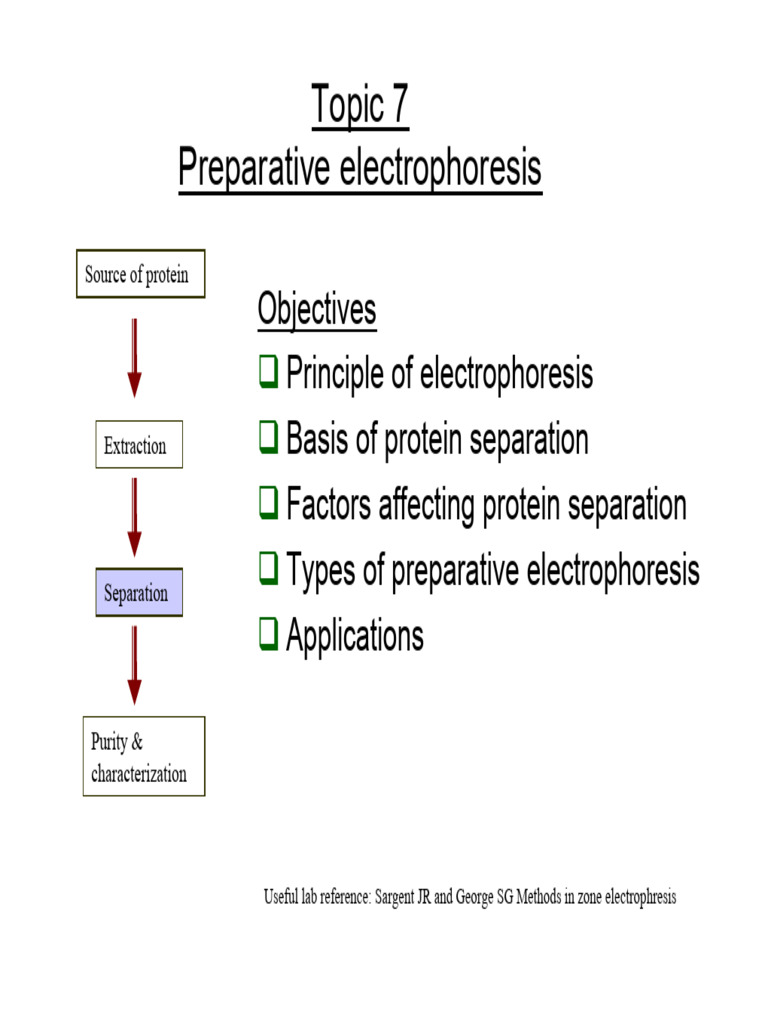 Topic 7
Preparative electrophoresis

Source of protein

Extraction

Separation

Purity & characterization

Objectives
❑ Principle of electrophoresis
❑ Basis of protein separation
❑ Factors affecting protein separation
❑ Types of preparative electrophoresis
❑ Applications

Useful lab reference: Sargent JR and George SG Methods in zone electrophresis